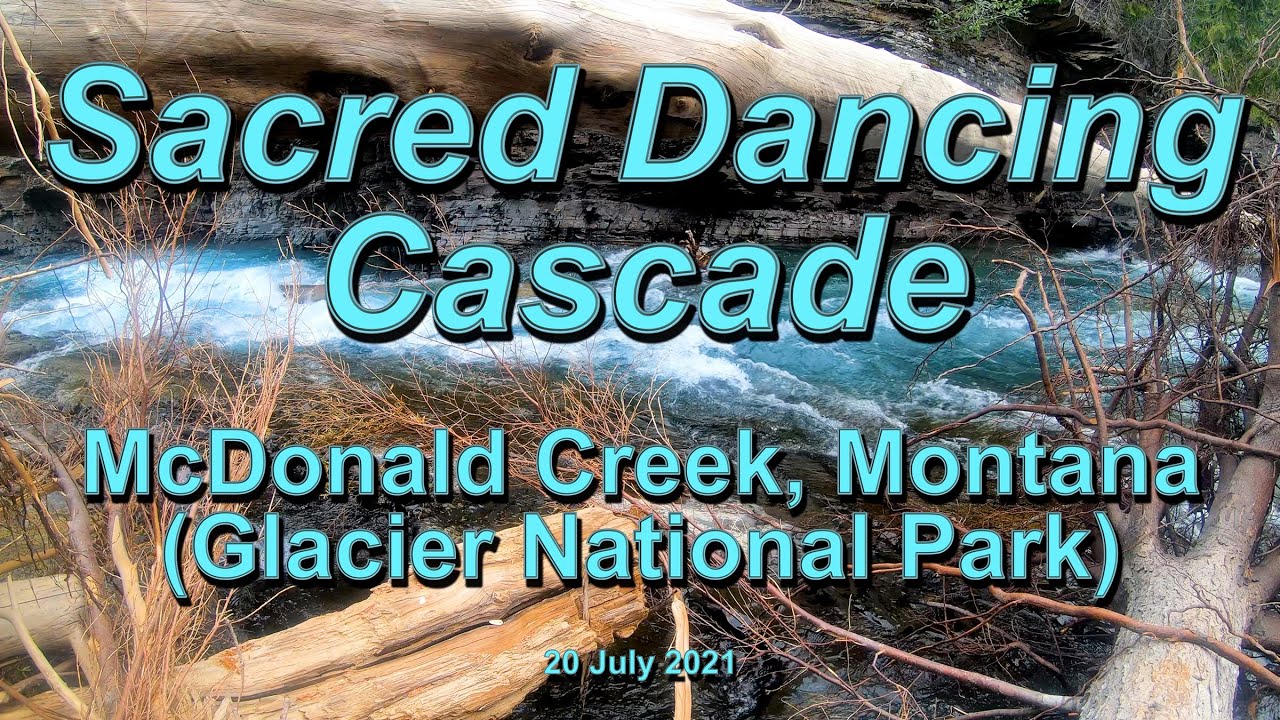 Sacred Dancing Cascade

McDonald Creek, Montana (Glacier National Park)

20 July 2021